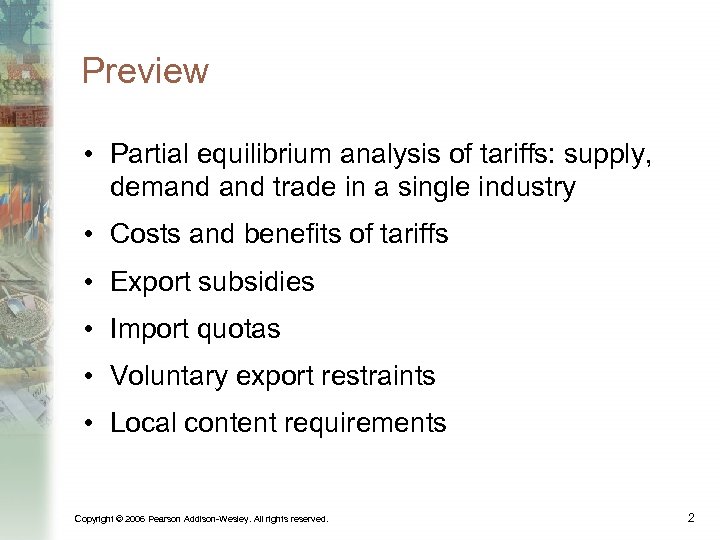 Preview

• Partial equilibrium analysis of tariffs: supply, demand and trade in a single industry
• Costs and benefits of tariffs
• Export subsidies
• Import quotas
• Voluntary export restraints
• Local content requirements

Copyright © 2006 Pearson Addison-Wesley. All rights reserved.

2